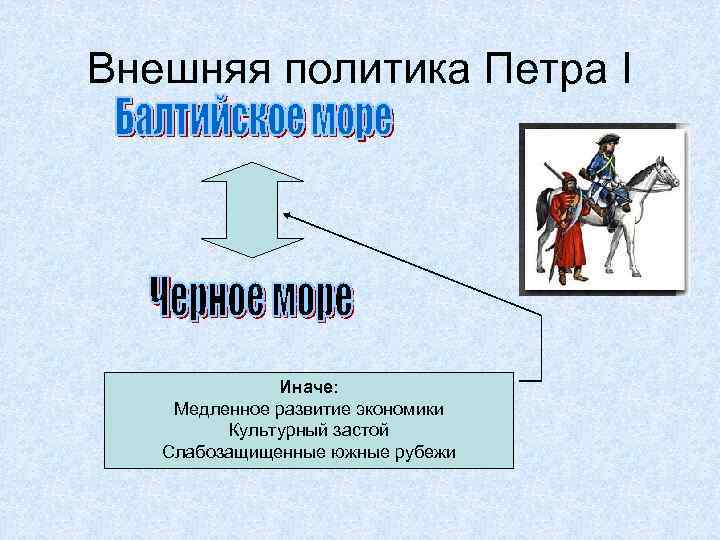 Внешняя политика Петра I

Балтийское море

Черное море

Иначе:
Медленное развитие экономики
Культурный застой
Слабозащищенные южные рубежи